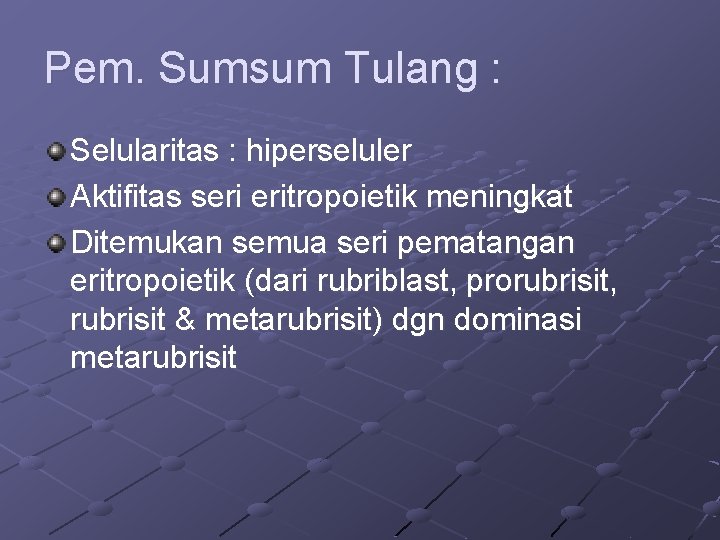 Pem. Sumsum Tulang :

Selularitas : hiperseluler

Aktifitas seri eritropoietik meningkat

Ditemukan semua seri pematangan eritropoietik (dari rubriblast, prorubrisit, rubrisit & metarubrisit) dgn dominasi metarubrisit